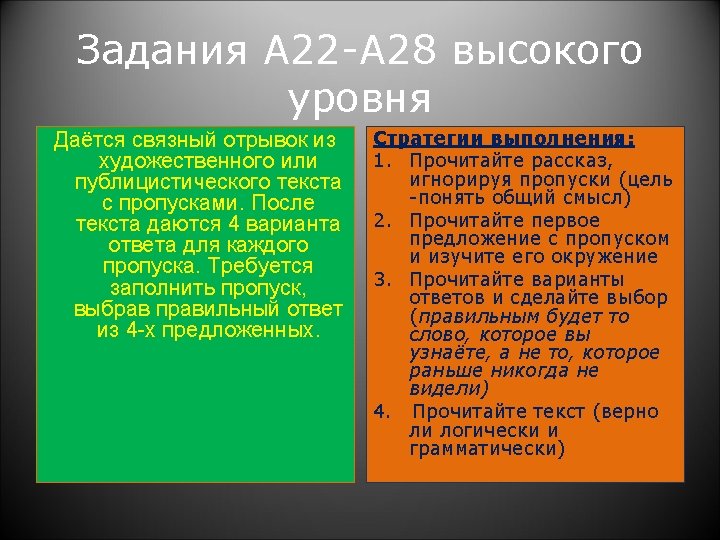 Задания А22-А28 высокого уровня

Даётся связный отрывок из художественного или публицистического текста с пропусками. После текста даются 4 варианта ответа для каждого пропуска. Требуется заполнить пропуск, выбрав правильный ответ из 4-х предложенных.

Стратегии выполнения:
1. Прочитайте рассказ, игнорируя пропуски (цель -понять общий смысл)
2. Прочитайте первое предложение с пропуском и изучите его окружение
3. Прочитайте варианты ответов и сделайте выбор (правильным будет то слово, которое вы узнаёте, а не то, которое раньше никогда не видели)
4. Прочитайте текст (верно ли логически и грамматически)